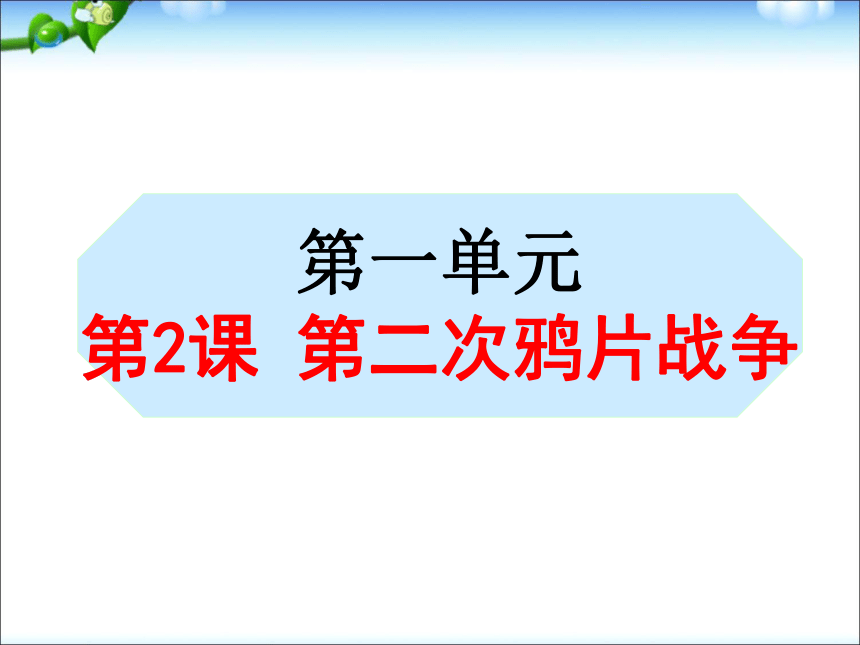 第一单元
第2课 第二次鸦片战争